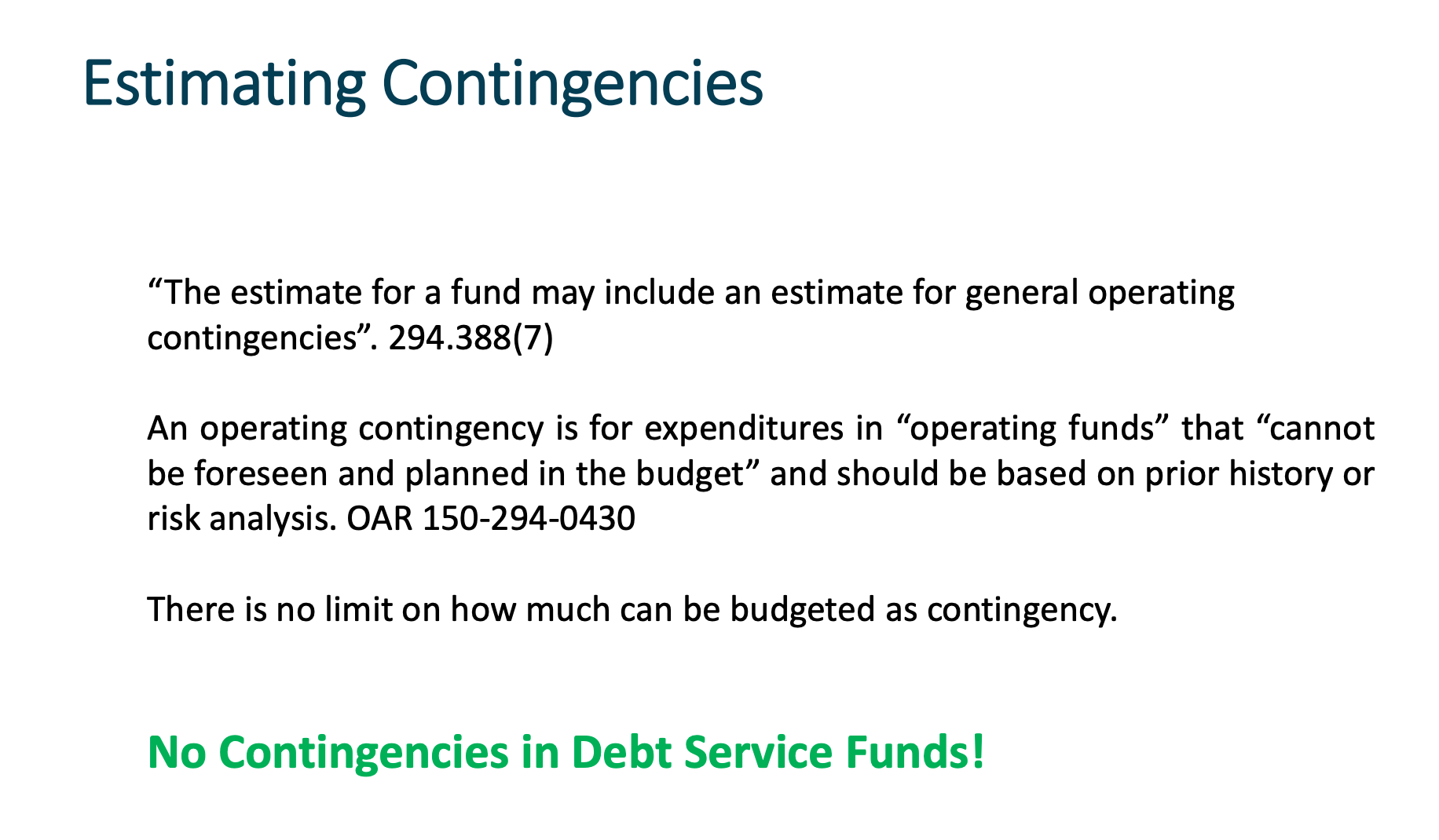 Estimating Contingencies

“The estimate for a fund may include an estimate for general operating contingencies”. 294.388(7)

An operating contingency is for expenditures in “operating funds” that “cannot be foreseen and planned in the budget” and should be based on prior history or risk analysis. OAR 150-294-0430

There is no limit on how much can be budgeted as contingency.

No Contingencies in Debt Service Funds!